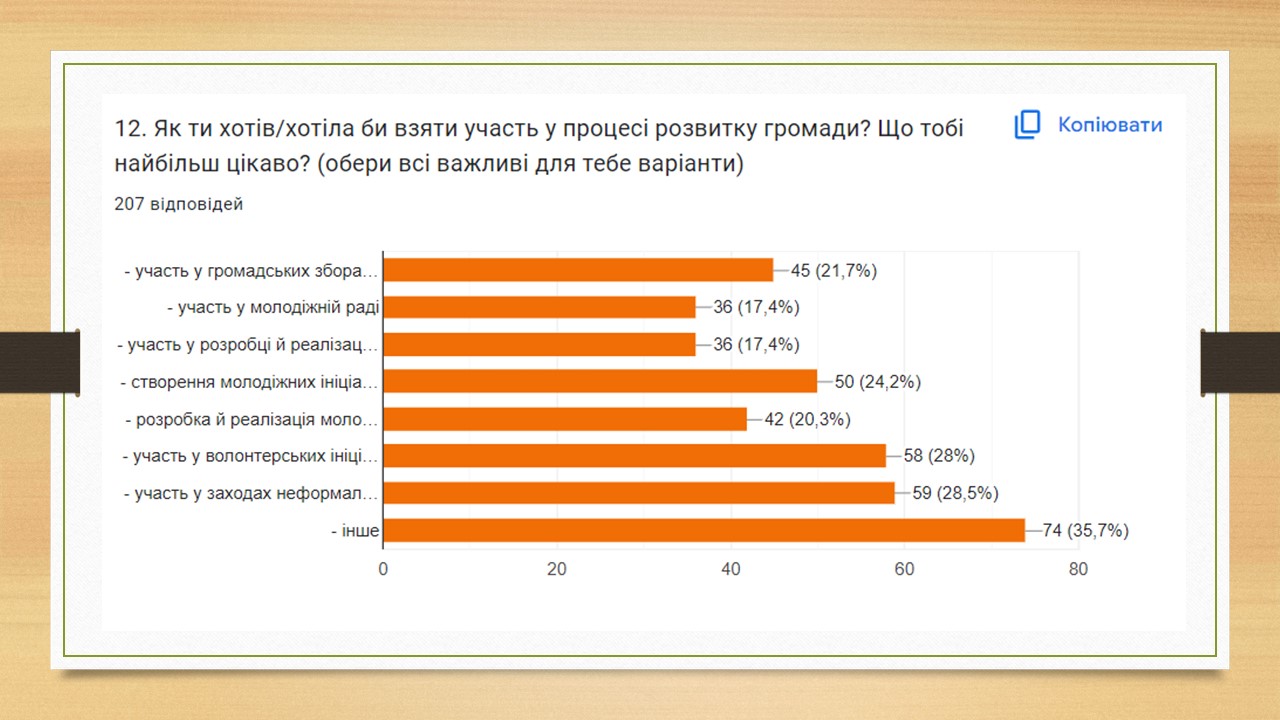 12. Як ти хотів/хотіла би взяти участь у процесі розвитку громади? Що тобі найбільш цікаво? (обери всі важливі для тебе варіанти)

Копіювати

207 відповідей

- участь у громадських збора… 45 (21,7%)
- участь у молодіжній раді 36 (17,4%)
- участь у розробці й реалізац… 36 (17,4%)
- створення молодіжних ініціа… 50 (24,2%)
- розробка й реалізація моло… 42 (20,3%)
- участь у волонтерських ініці… 58 (28%)
- участь у заходах неформал… 59 (28,5%)
- інше 74 (35,7%)

0 20 40 60 80